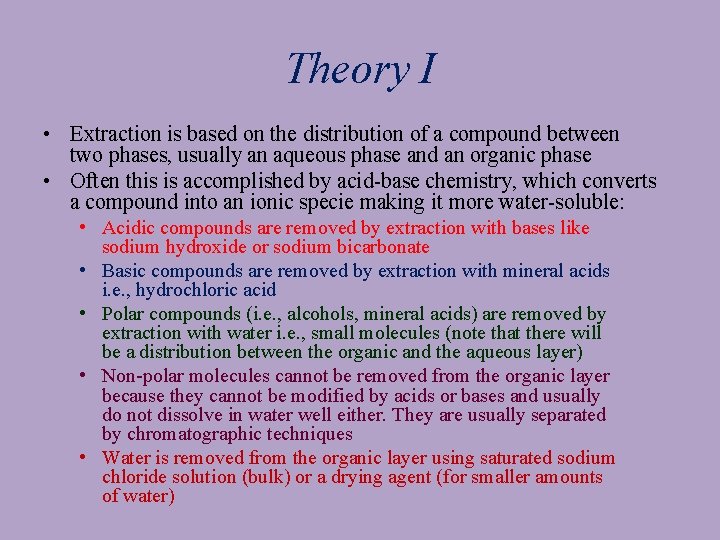 Theory I

• Extraction is based on the distribution of a compound between two phases, usually an aqueous phase and an organic phase

• Often this is accomplished by acid-base chemistry, which converts a compound into an ionic specie making it more water-soluble:

• Acidic compounds are removed by extraction with bases like sodium hydroxide or sodium bicarbonate

• Basic compounds are removed by extraction with mineral acids i.e., hydrochloric acid

• Polar compounds (i.e., alcohols, mineral acids) are removed by extraction with water i.e., small molecules (note that there will be a distribution between the organic and the aqueous layer)

• Non-polar molecules cannot be removed from the organic layer because they cannot be modified by acids or bases and usually do not dissolve in water well either. They are usually separated by chromatographic techniques

• Water is removed from the organic layer using saturated sodium chloride solution (bulk) or a drying agent (for smaller amounts of water)